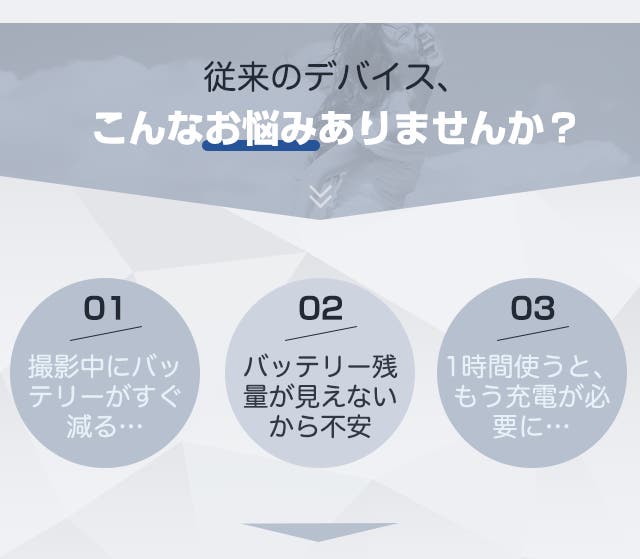 従来のデバイス、
こんなお悩みありませんか？

01
撮影中にバッテリーがすぐ減る…

02
バッテリー残量が見えないから不安

03
1時間使うと、もう充電が必要に…